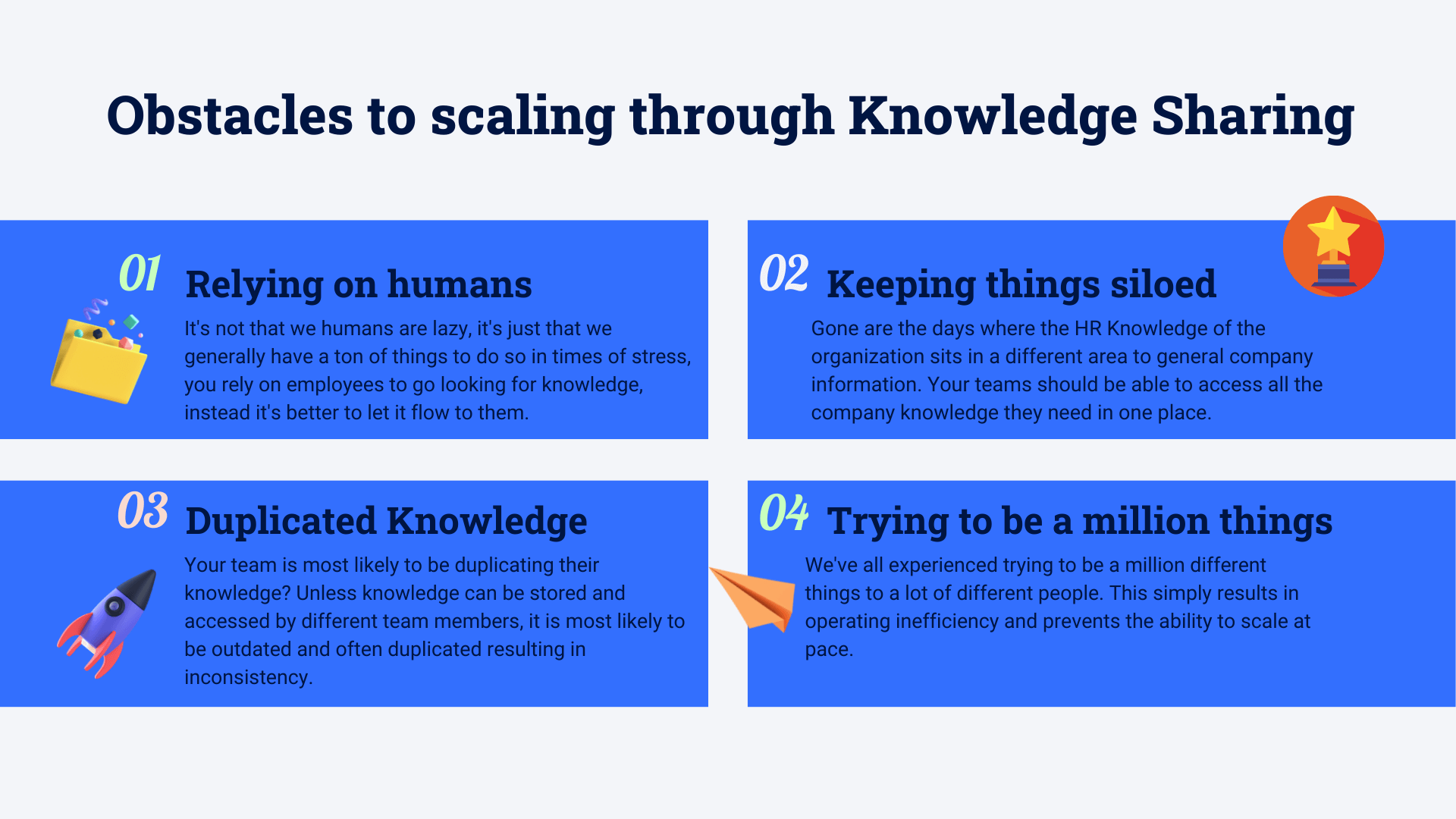 Obstacles to scaling through Knowledge Sharing

01 Relying on humans

It's not that we humans are lazy, it's just that we generally have a ton of things to do so in times of stress, you rely on employees to go looking for knowledge, instead it's better to let it flow to them.

02 Keeping things siloed

Gone are the days where the HR Knowledge of the organization sits in a different area to general company information. Your teams should be able to access all the company knowledge they need in one place.

03 Duplicated Knowledge

Your team is most likely to be duplicating their knowledge? Unless knowledge can be stored and accessed by different team members, it is most likely to be outdated and often duplicated resulting in inconsistency.

04 Trying to be a million things

We've all experienced trying to be a million different things to a lot of different people. This simply results in operating inefficiency and prevents the ability to scale at pace.